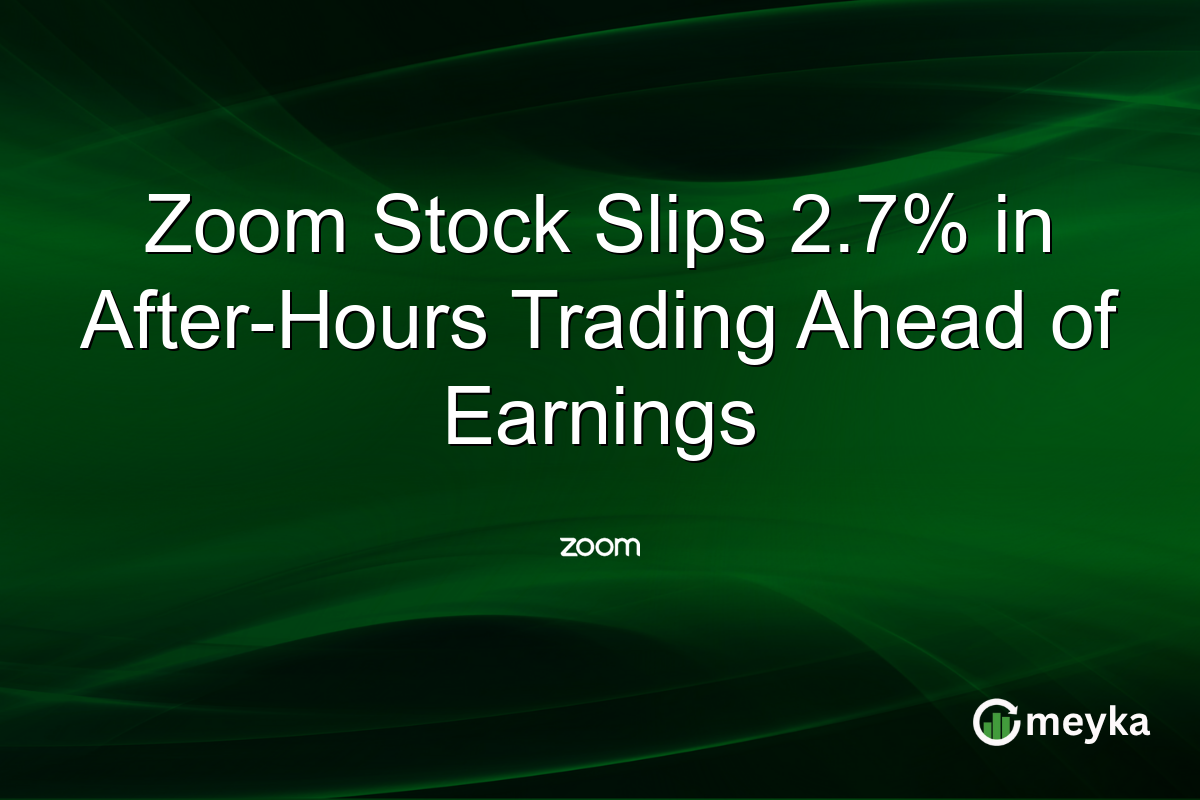 Zoom Stock Slips 2.7% in After-Hours Trading Ahead of Earnings

zoom

meyka